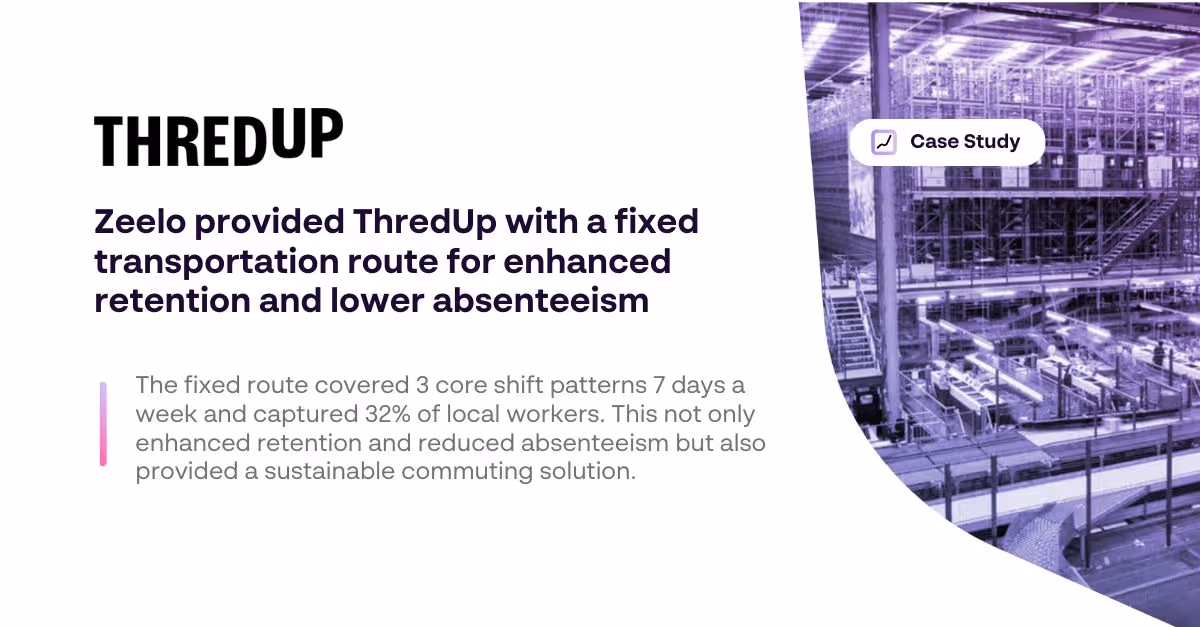 THREDUP

Case Study

Zeelo provided ThredUp with a fixed transportation route for enhanced retention and lower absenteeism

The fixed route covered 3 core shift patterns 7 days a week and captured 32% of local workers. This not only enhanced retention and reduced absenteeism but also provided a sustainable commuting solution.